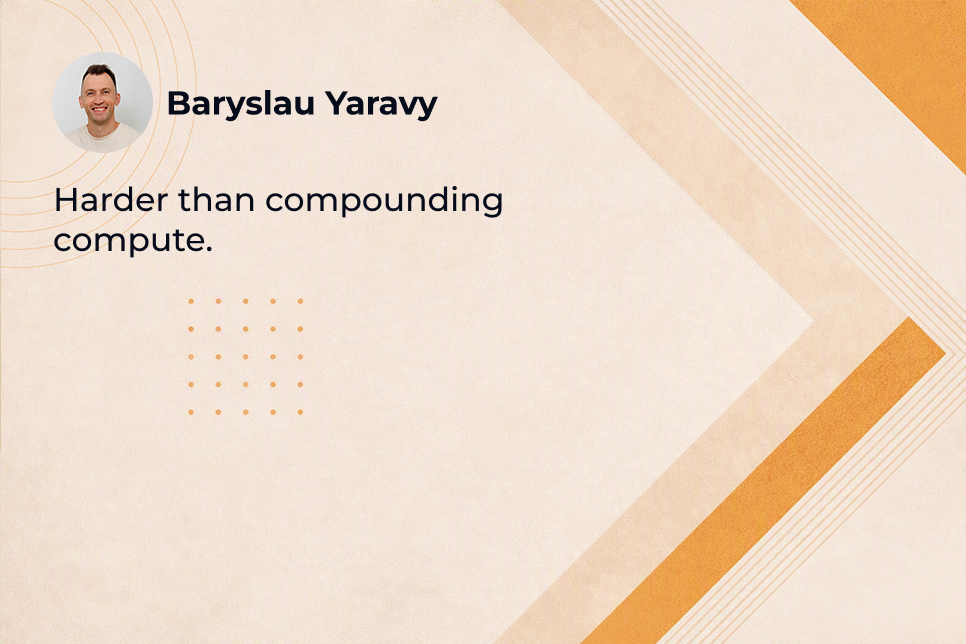 Baryslau Yaravy

Harder than compounding compute.